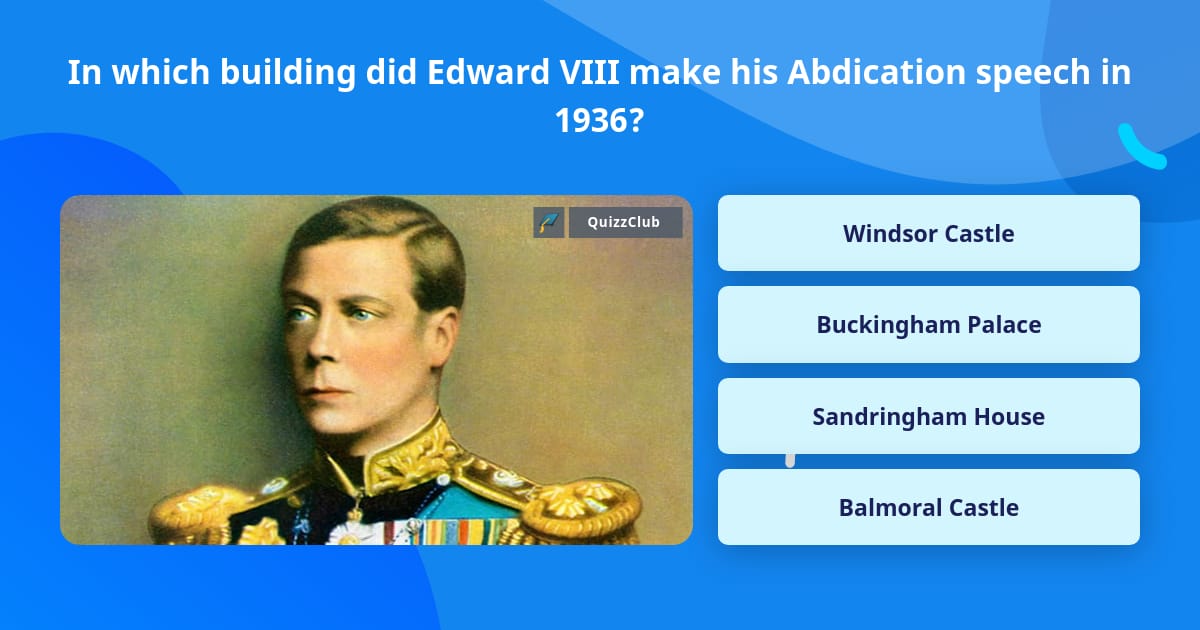 In which building did Edward VIII make his Abdication speech in 1936?

QuizzClub

Windsor Castle

Buckingham Palace

Sandringham House

Balmoral Castle